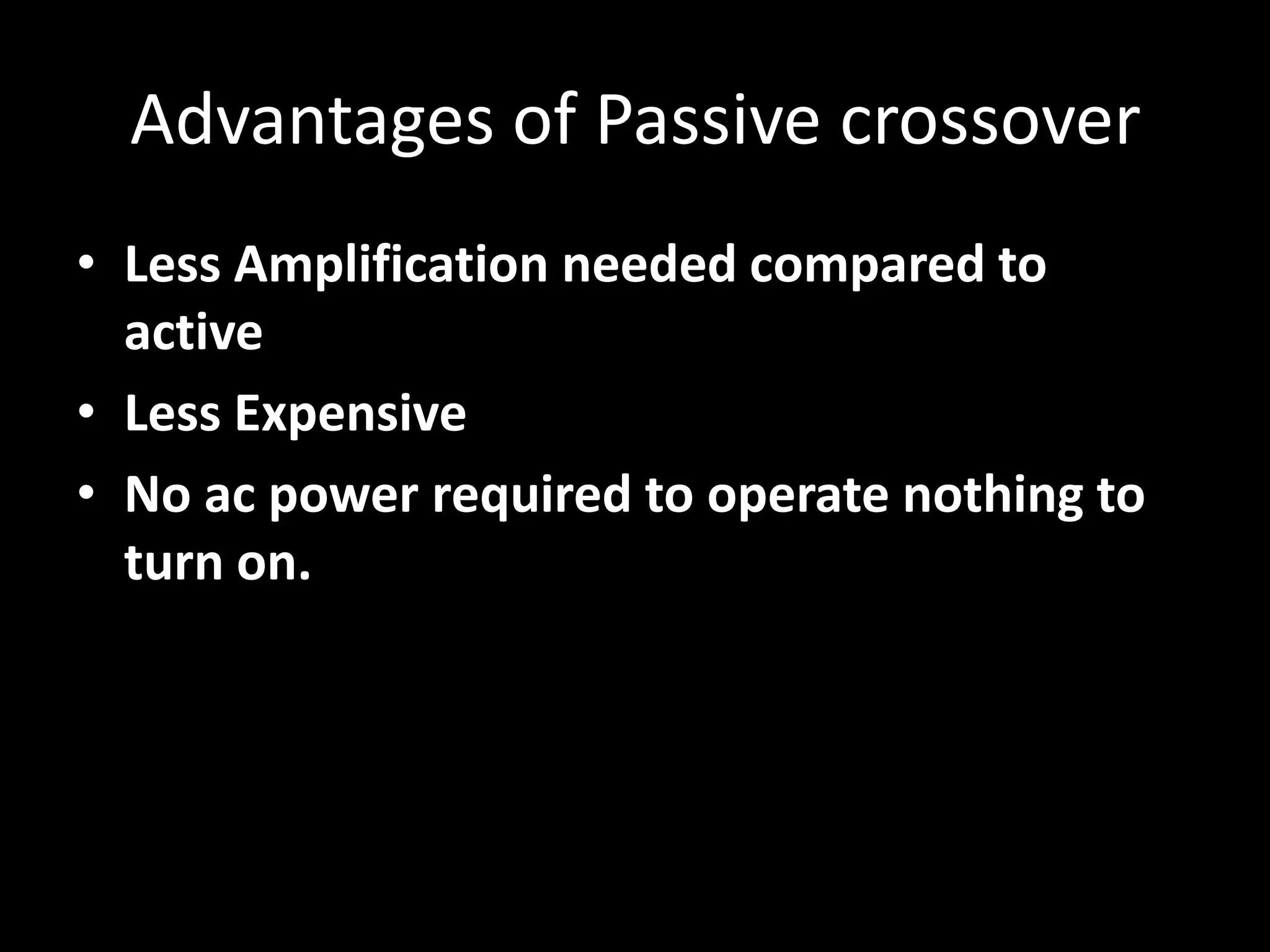 Advantages of Passive crossover

• Less Amplification needed compared to active
• Less Expensive
• No ac power required to operate nothing to turn on.